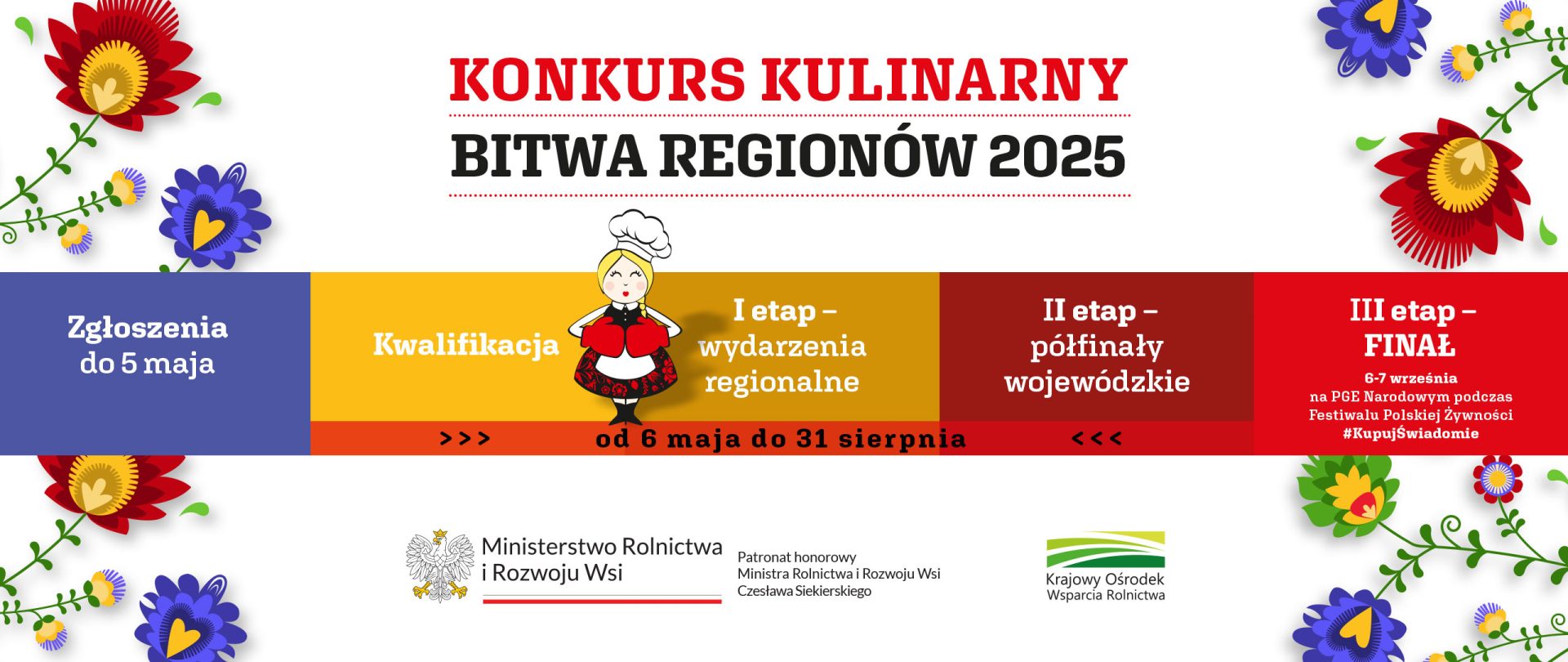 KONKURS KULINARNY

BITWA REGIONÓW 2025

Zgłoszenia do 5 maja

Kwalifikacja

I etap – wydarzenia regionalne

II etap – półfinały wojewódzkie

III etap – FINAŁ

6-7 września na PGE Narodowym podczas Festiwalu Polskiej Żywności #KupujŚwiadomie

>>> od 6 maja do 31 sierpnia <<<

Ministerstwo Rolnictwa i Rozwoju Wsi

Patronat honorowy Ministra Rolnictwa i Rozwoju Wsi Czesława Siekierskiego

Krajowy Ośrodek Wsparcia Rolnictwa